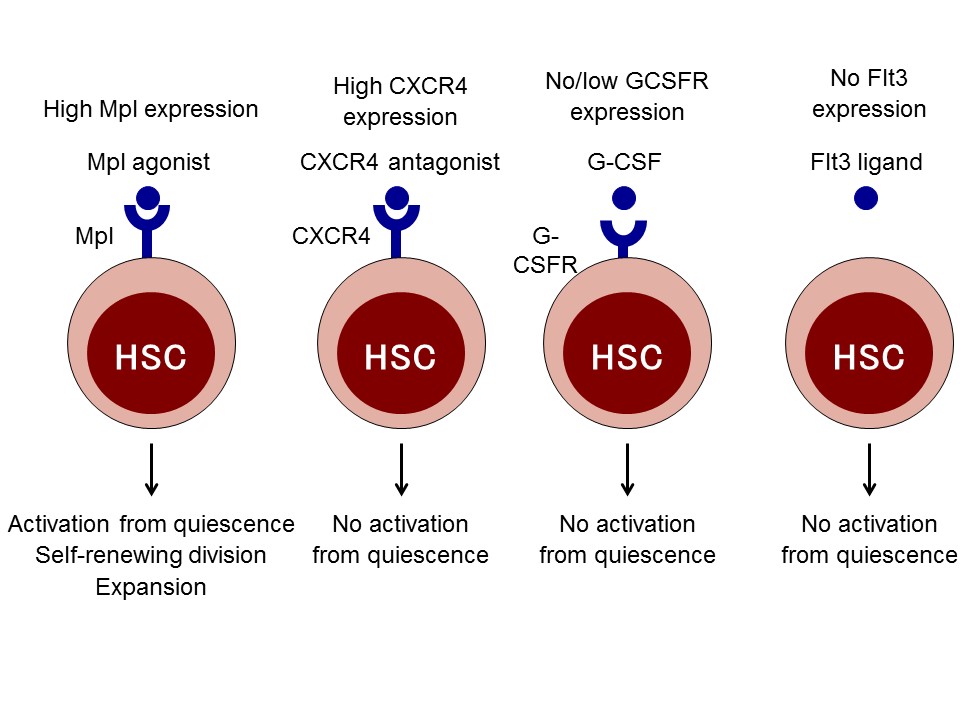 High Mpl expression

Mpl agonist

Mpl

HSC

Activation from quiescence
Self-renewing division
Expansion

High CXCR4 expression

CXCR4 antagonist

CXCR4

HSC

No activation from quiescence

No/low GCSFR expression

G-CSF

G-CSFR

HSC

No activation from quiescence

No Flt3 expression

Flt3 ligand

HSC

No activation from quiescence